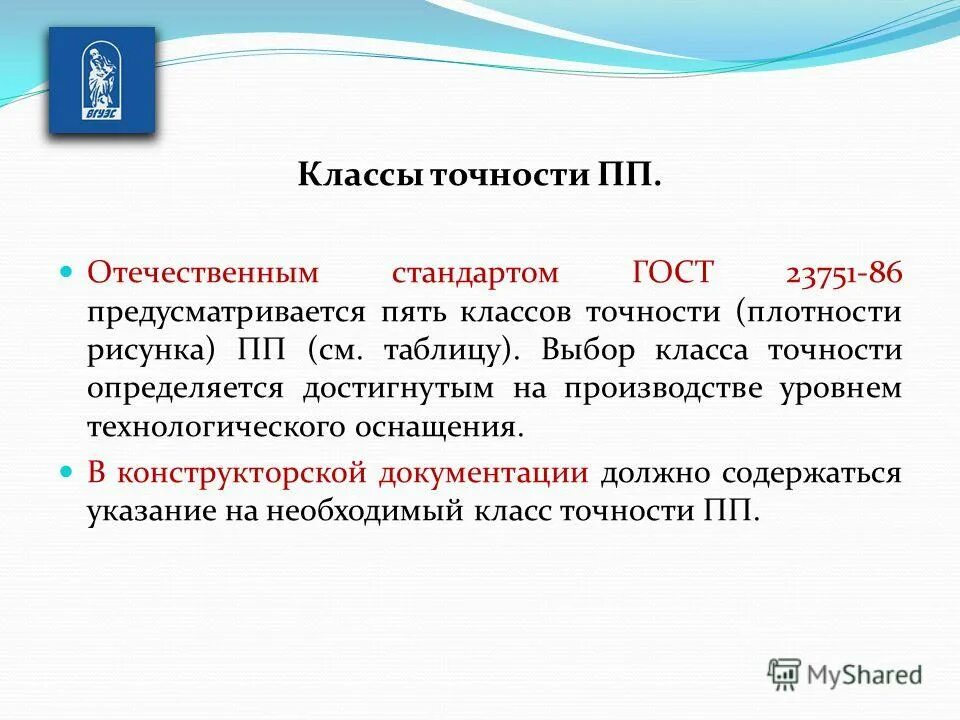 ВГУЭС

Классы точности ПП.

Отечественным стандартом ГОСТ 23751-86 предусматривается пять классов точности (плотности рисунка) ПП (см. таблицу). Выбор класса точности определяется достигнутым на производстве уровнем технологического оснащения.

В конструкторской документации должно содержаться указание на необходимый класс точности ПП.

MyShared